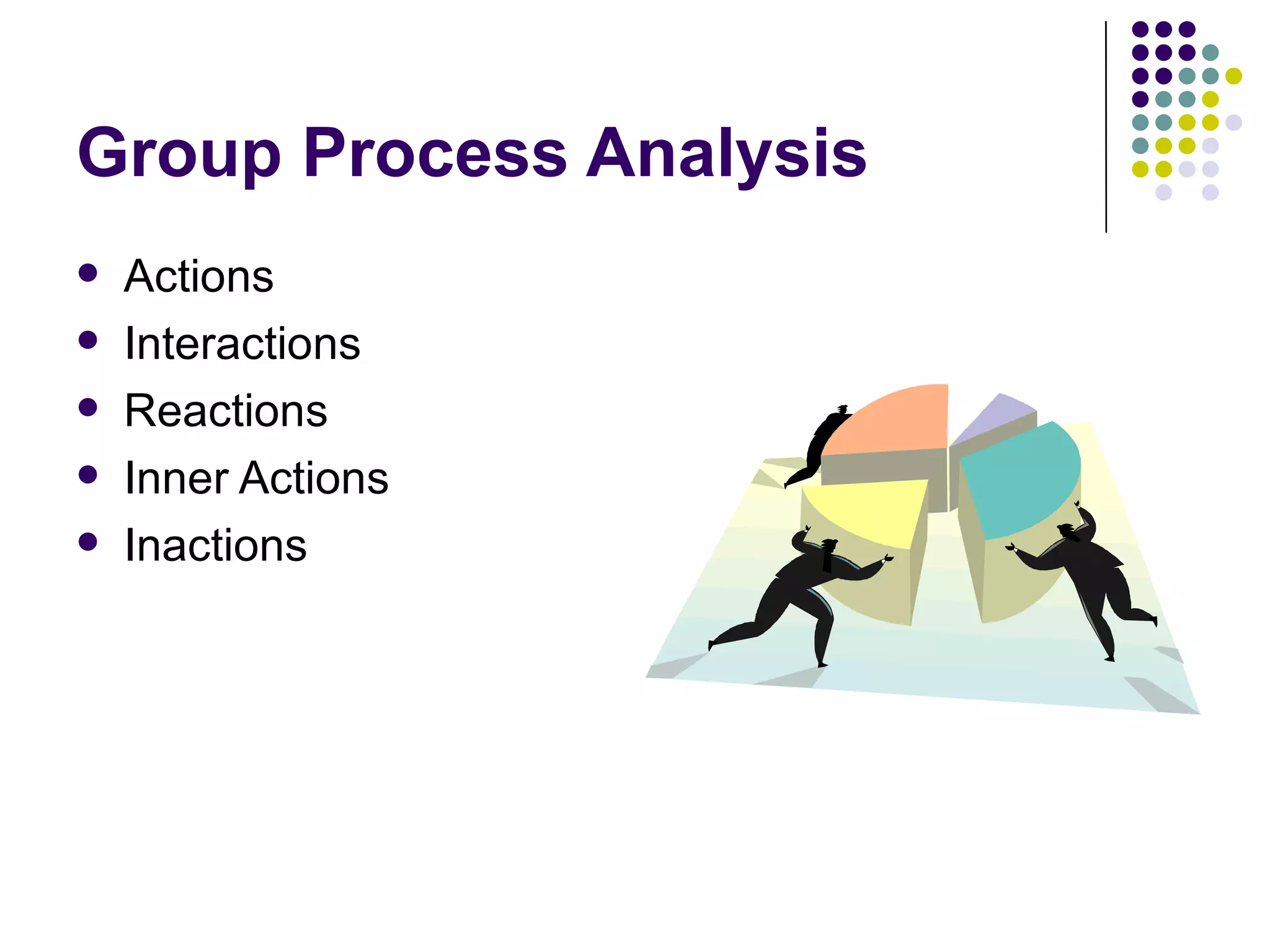 Group Process Analysis

- Actions
- Interactions
- Reactions
- Inner Actions
- Inactions